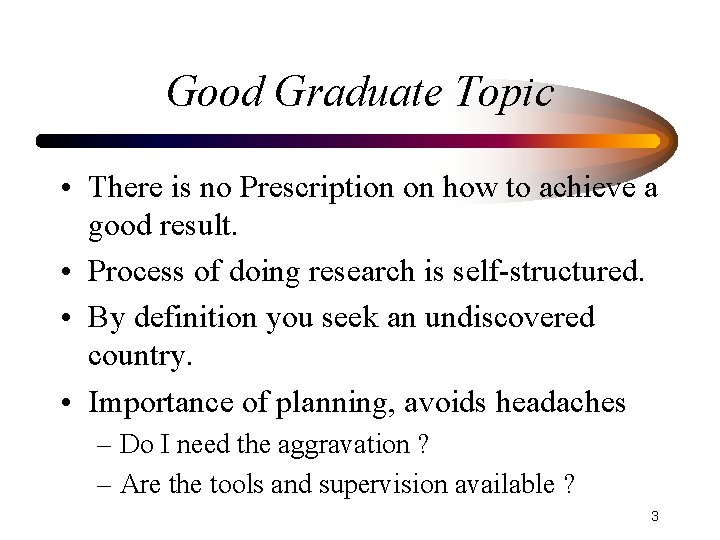 Good Graduate Topic

• There is no Prescription on how to achieve a good result.

• Process of doing research is self-structured.

• By definition you seek an undiscovered country.

• Importance of planning, avoids headaches

– Do I need the aggravation ?

– Are the tools and supervision available ?

3